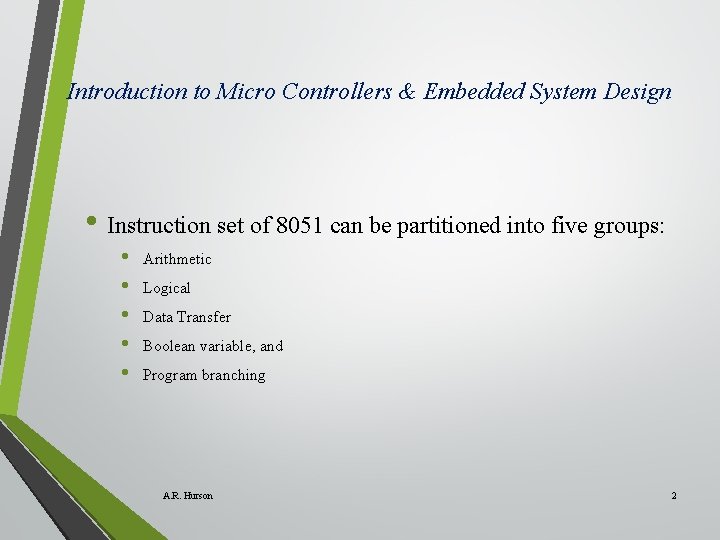 Introduction to Micro Controllers & Embedded System Design

• Instruction set of 8051 can be partitioned into five groups:
  • Arithmetic
  • Logical
  • Data Transfer
  • Boolean variable, and
  • Program branching

A.R. Hurson

2